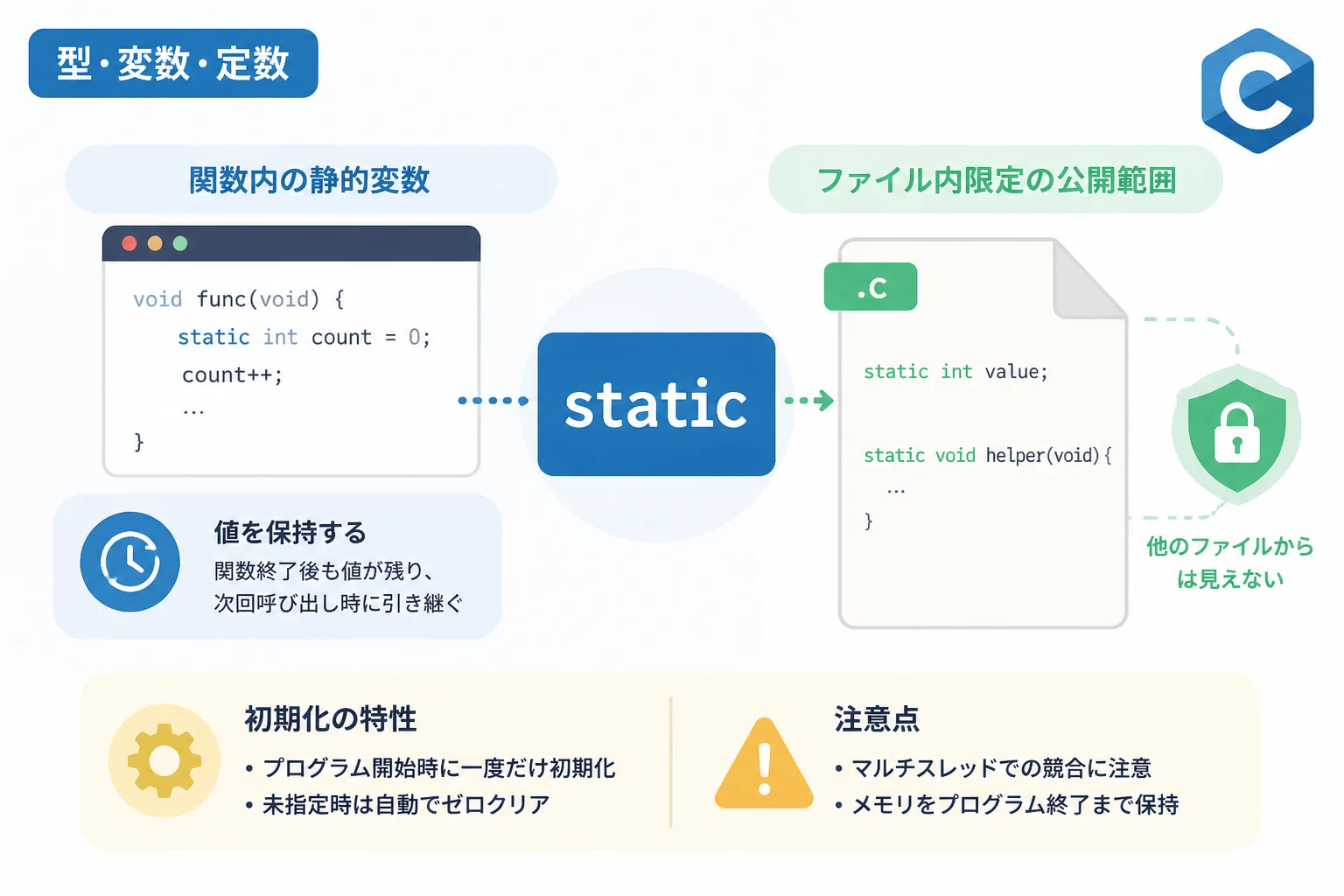 型・変数・定数

C

関数内の静的変数

void func(void) {
    static int count = 0;
    count++;
    ...
}

値を保持する
関数終了後も値が残り、次回呼び出し時に引き継ぐ

static

ファイル内限定の公開範囲

.c

static int value;

static void helper(void){
  ...
}

他のファイルからは見えない

初期化の特性
• プログラム開始時に一度だけ初期化
• 未指定時は自動でゼロクリア

注意点
• マルチスレッドでの競合に注意
• メモリをプログラム終了まで保持